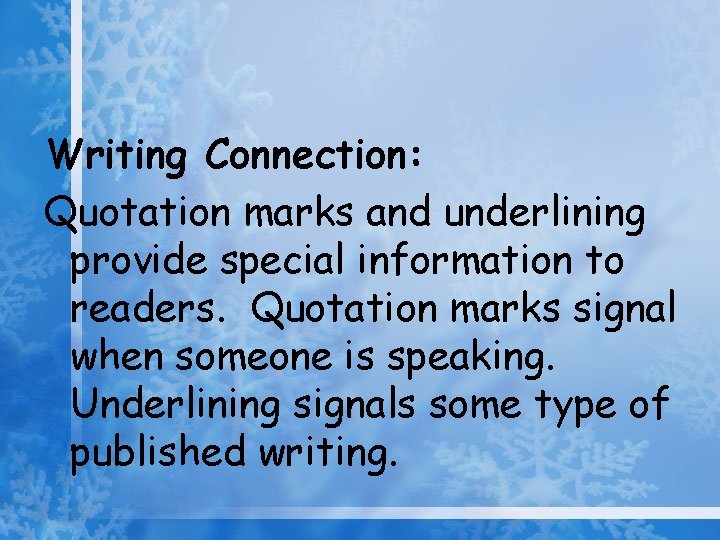 Writing Connection:

Quotation marks and underlining provide special information to readers.  Quotation marks signal when someone is speaking. Underlining signals some type of published writing.